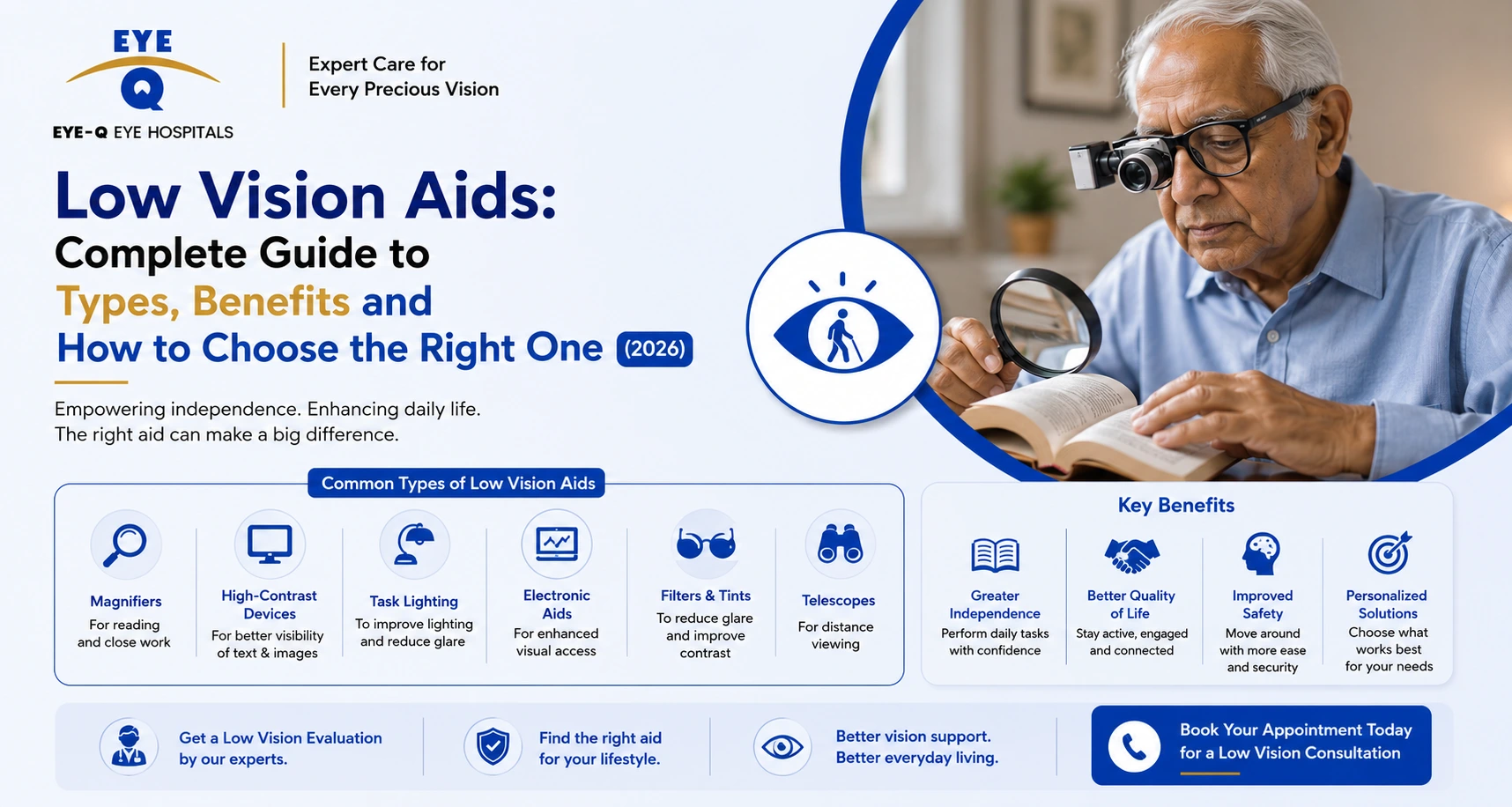 EYE Q
EYE-Q EYE HOSPITALS

Expert Care for Every Precious Vision

Low Vision Aids:
Complete Guide to
Types, Benefits and
How to Choose the Right One (2026)

Empowering independence. Enhancing daily life.
The right aid can make a big difference.

Common Types of Low Vision Aids

Magnifiers
For reading and close work

High-Contrast Devices
For better visibility of text & images

Task Lighting
To improve lighting and reduce glare

Electronic Aids
For enhanced visual access

Filters & Tints
To reduce glare and improve contrast

Telescopes
For distance viewing

Key Benefits

Greater Independence
Perform daily tasks with confidence

Better Quality of Life
Stay active, engaged and connected

Improved Safety
Move around with more ease and security

Personalized Solutions
Choose what works best for your needs

Get a Low Vision Evaluation by our experts.

Find the right aid for your lifestyle.

Better vision support. Better everyday living.

Book Your Appointment Today for a Low Vision Consultation